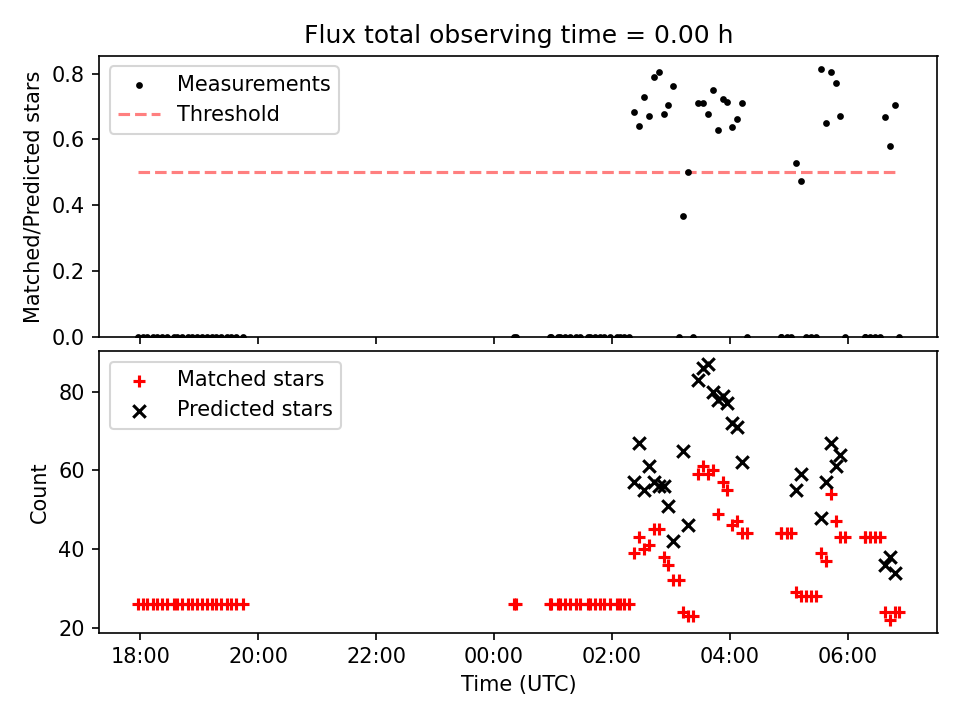 Flux total observing time = 0.00 h

Measurements
Threshold

Matched/Predicted stars

0.8
0.6
0.4
0.2
0.0

Matched stars
Predicted stars

Count

80
60
40
20

18:00
20:00
22:00
00:00
02:00
04:00
06:00

Time (UTC)